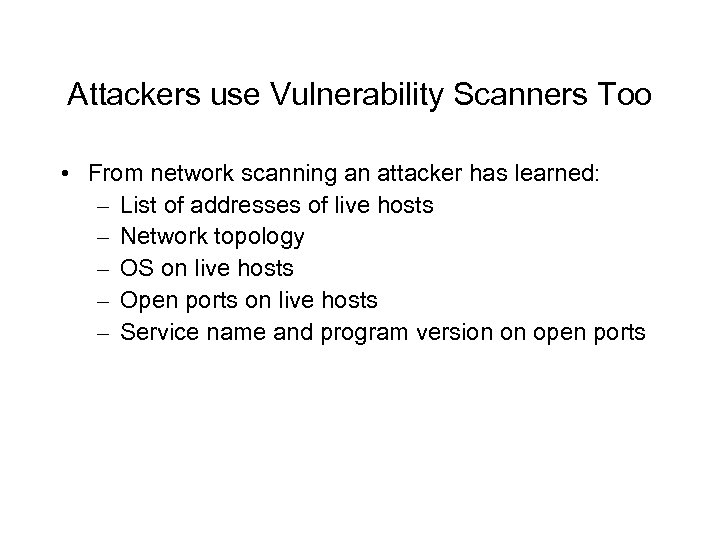 Attackers use Vulnerability Scanners Too

• From network scanning an attacker has learned:
– List of addresses of live hosts
– Network topology
– OS on live hosts
– Open ports on live hosts
– Service name and program version on open ports